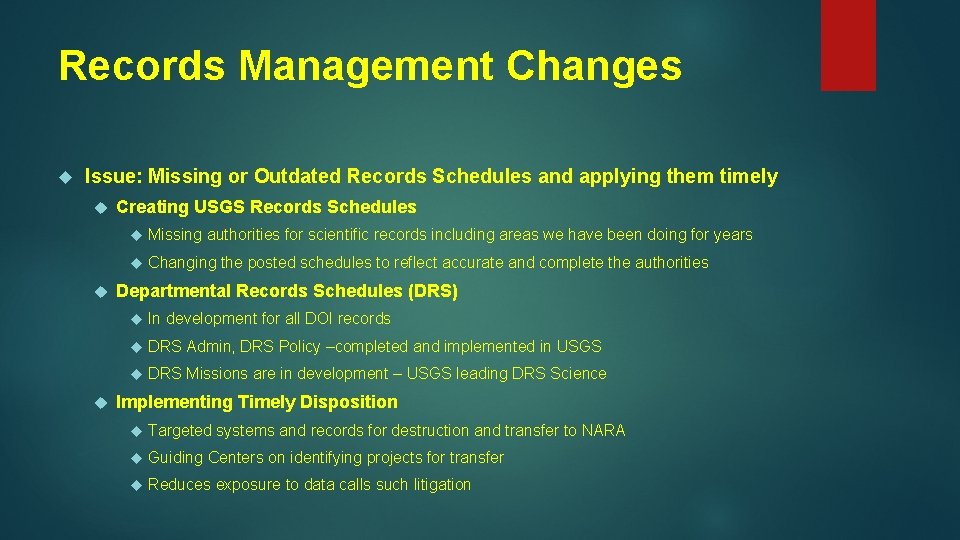 Records Management Changes

Issue: Missing or Outdated Records Schedules and applying them timely

Creating USGS Records Schedules

Missing authorities for scientific records including areas we have been doing for years

Changing the posted schedules to reflect accurate and complete the authorities

Departmental Records Schedules (DRS)

In development for all DOI records

DRS Admin, DRS Policy –completed and implemented in USGS

DRS Missions are in development – USGS leading DRS Science

Implementing Timely Disposition

Targeted systems and records for destruction and transfer to NARA

Guiding Centers on identifying projects for transfer

Reduces exposure to data calls such litigation